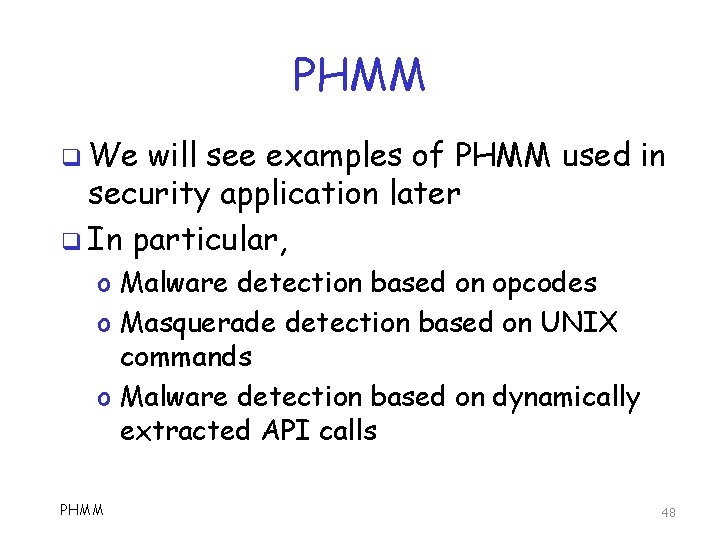 PHMM

❑ We will see examples of PHMM used in security application later

❑ In particular,

o Malware detection based on opcodes

o Masquerade detection based on UNIX commands

o Malware detection based on dynamically extracted API calls

PHMM

48